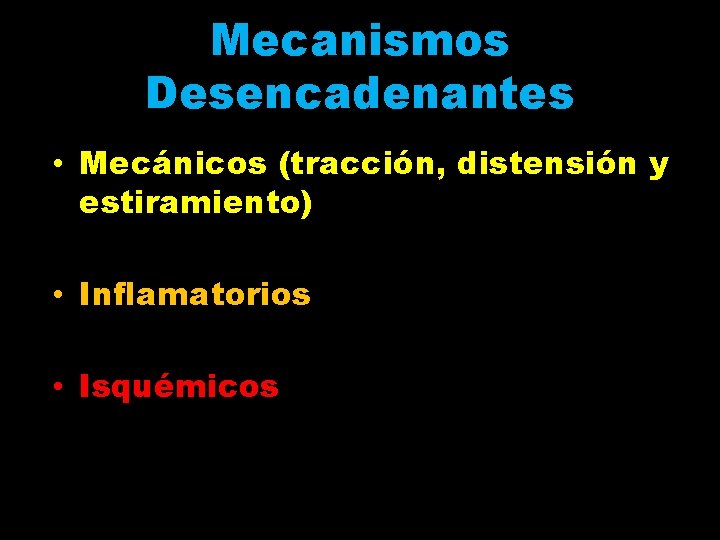 Mecanismos Desencadenantes

• Mecánicos (tracción, distensión y estiramiento)

• Inflamatorios

• Isquémicos